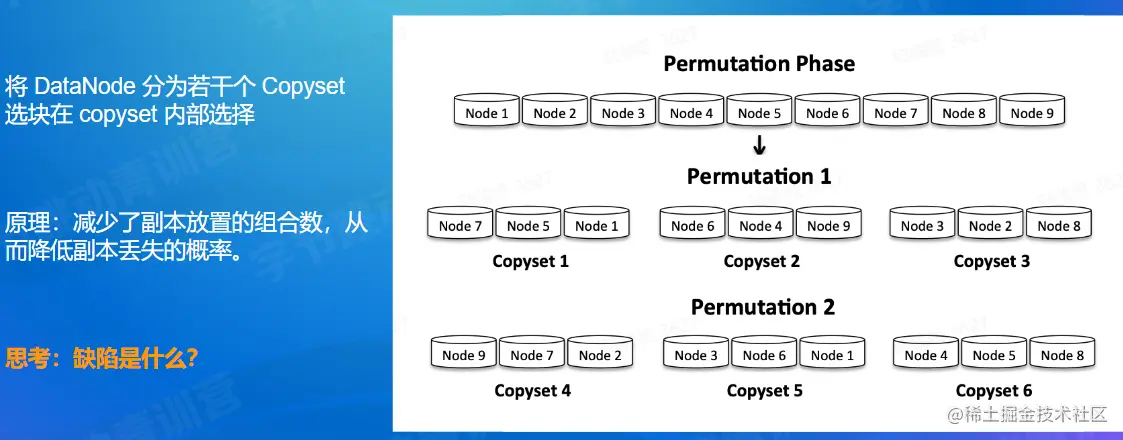 将 DataNode 分为若干个 Copyset 选块在 copyset 内部选择

原理：减少了副本放置的组合数，从而降低副本丢失的概率。

思考：缺陷是什么？

Permutation Phase

Node 1 Node 2 Node 3 Node 4 Node 5 Node 6 Node 7 Node 8 Node 9

Permutation 1

Node 7 Node 5 Node 1
Copyset 1

Node 6 Node 4 Node 9
Copyset 2

Node 3 Node 2 Node 8
Copyset 3

Permutation 2

Node 9 Node 7 Node 2
Copyset 4

Node 3 Node 6 Node 1
Copyset 5

Node 4 Node 5 Node 8
Copyset 6

@稀土掘金技术社区